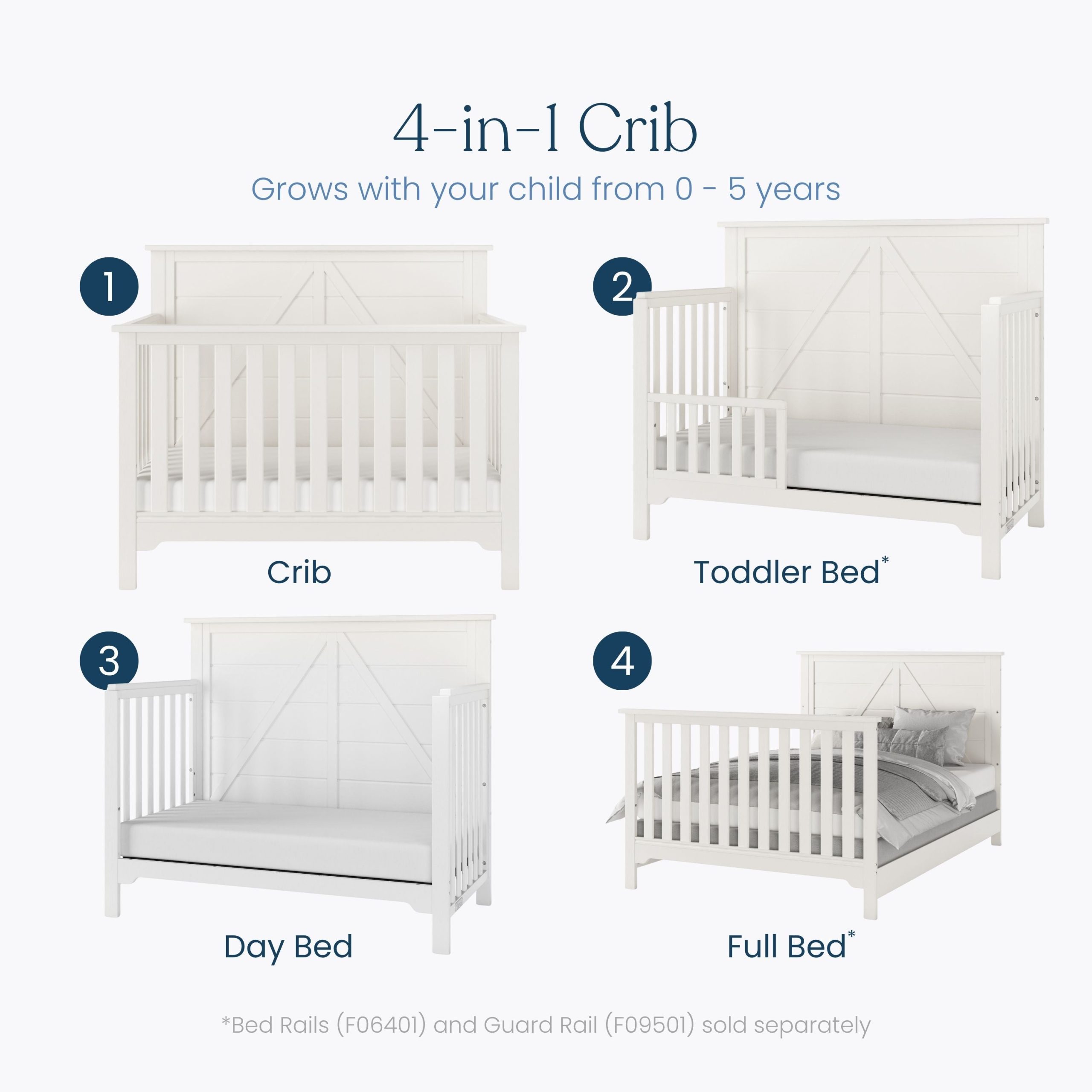 4-in-1 Crib

Grows with your child from 0 - 5 years

1

Crib

2

Toddler Bed*

3

Day Bed

4

Full Bed*

*Bed Rails (F06401) and Guard Rail (F09501) sold separately